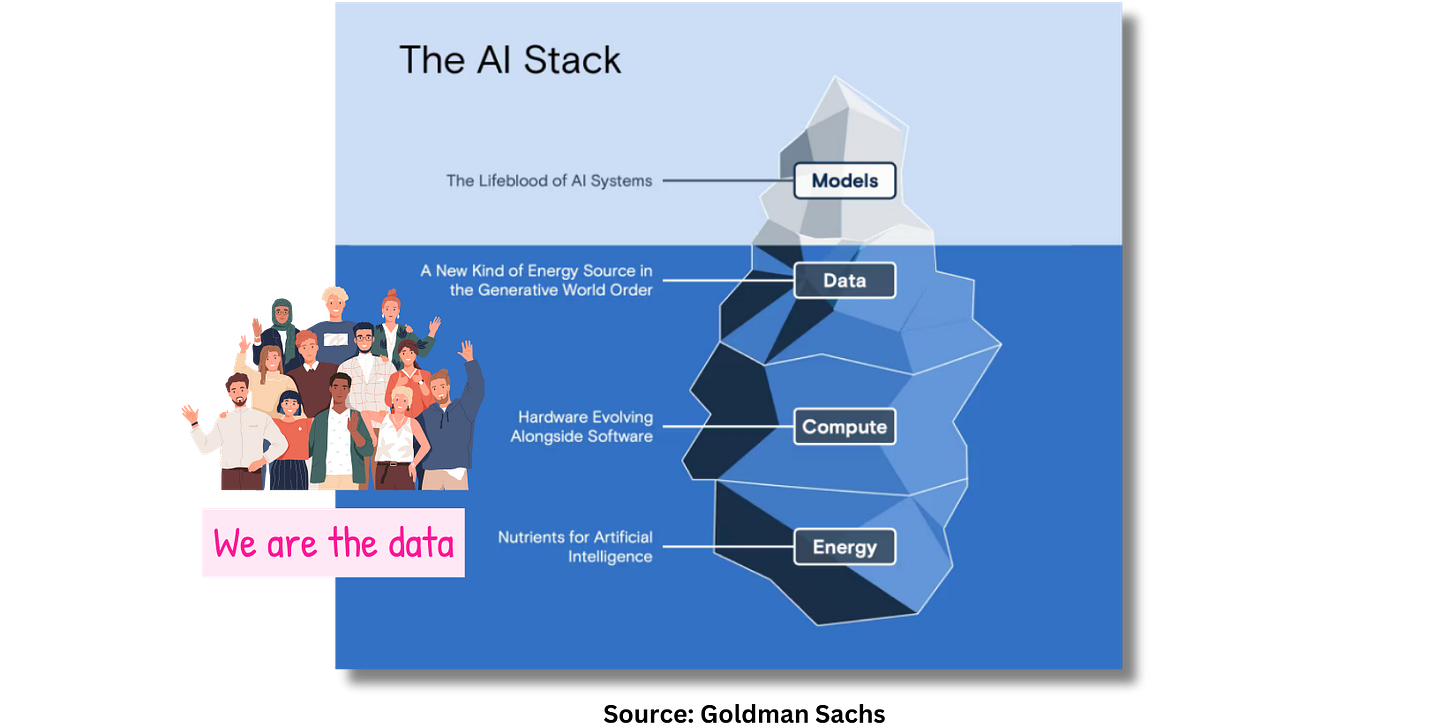 The AI Stack

The Lifeblood of AI Systems
Models

A New Kind of Energy Source in the Generative World Order
Data

Hardware Evolving Alongside Software
Compute

Nutrients for Artificial Intelligence
Energy

We are the data

Source: Goldman Sachs